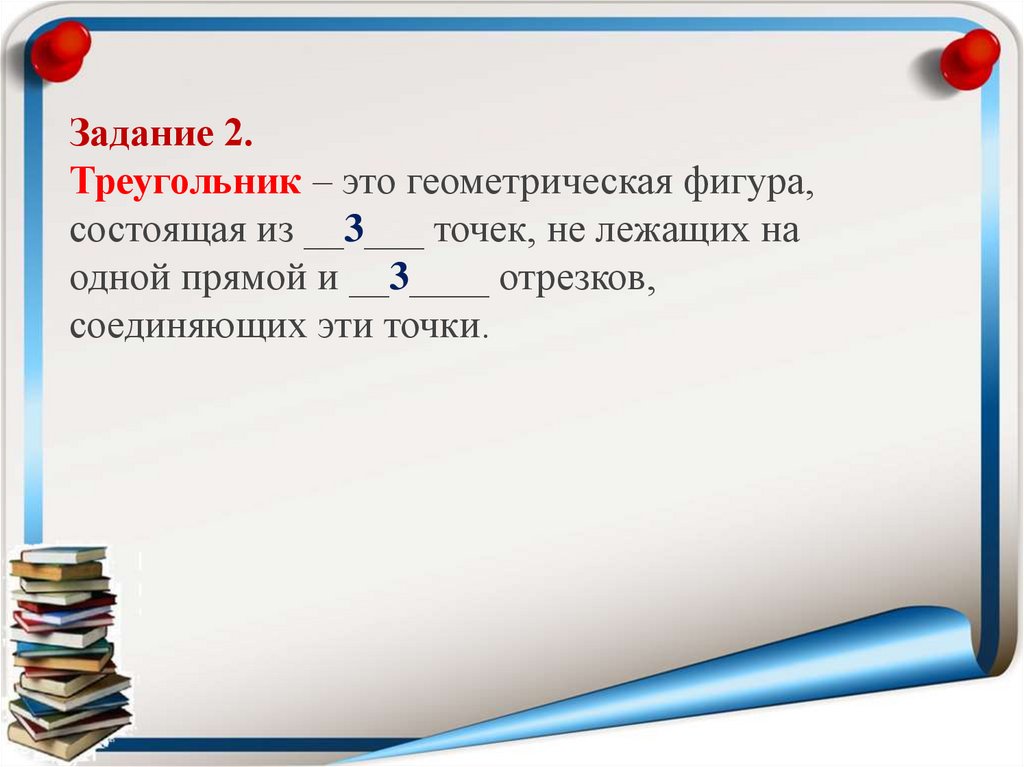 Задание 2.
Треугольник – это геометрическая фигура, состоящая из __3___ точек, не лежащих на одной прямой и __3____ отрезков, соединяющих эти точки.